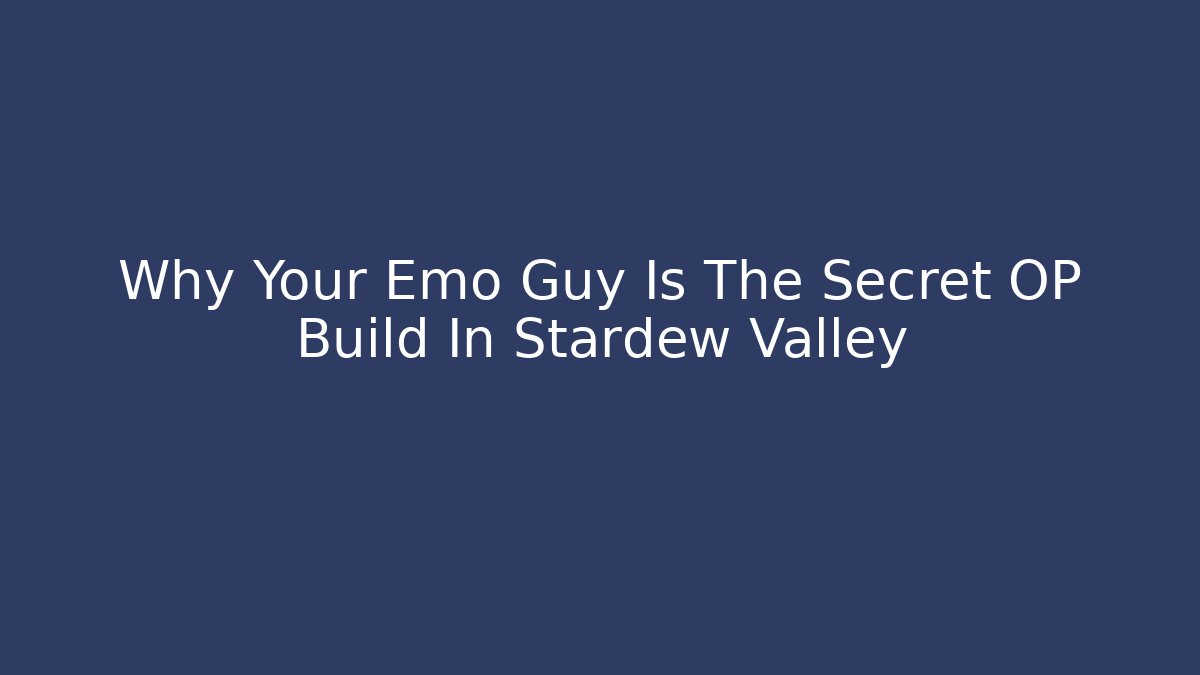 Why Your Emo Guy Is The Secret OP Build In Stardew Valley